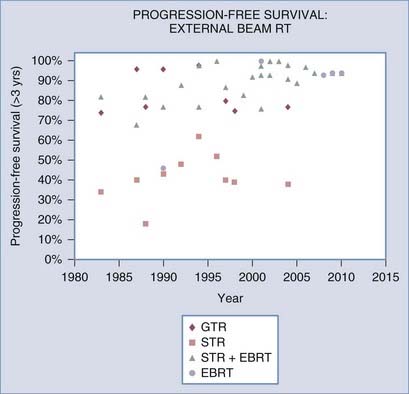 PROGRESSION-FREE SURVIVAL:
EXTERNAL BEAM RT

Progression-free survival (>3 yrs)

100%
90%
80%
70%
60%
50%
40%
30%
20%
10%
0%

1980 1985 1990 1995 2000 2005 2010 2015

Year

GTR
STR
STR + EBRT
EBRT